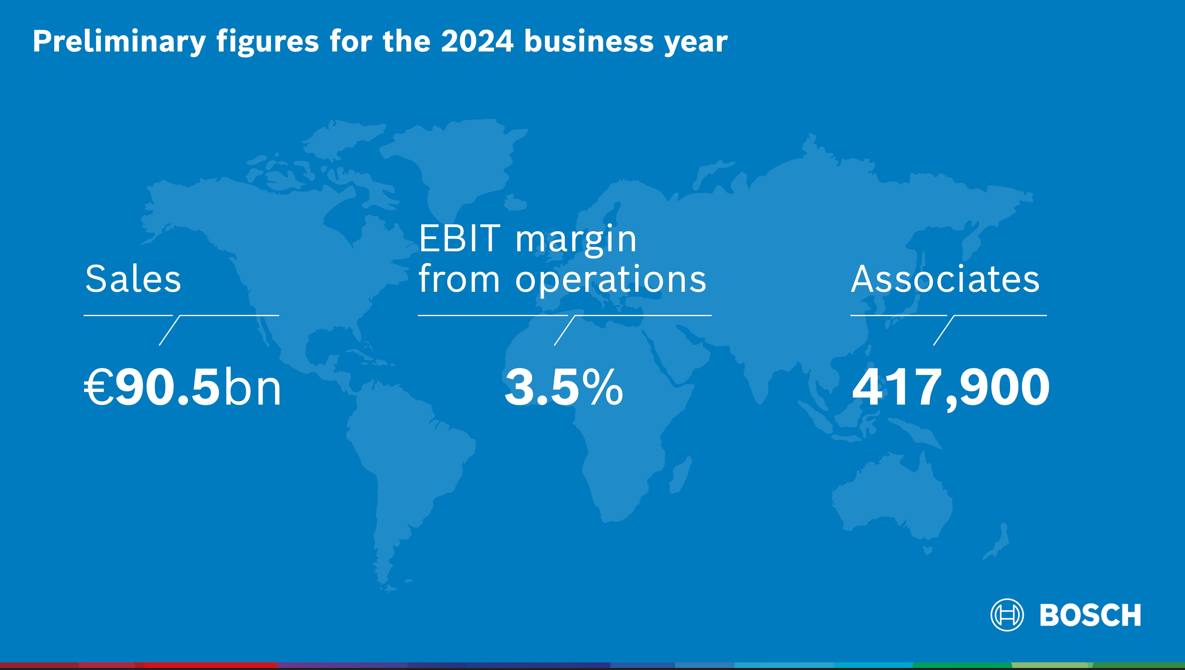 Preliminary figures for the 2024 business year

Sales

€90.5bn

EBIT margin from operations

3.5%

Associates

417,900

BOSCH